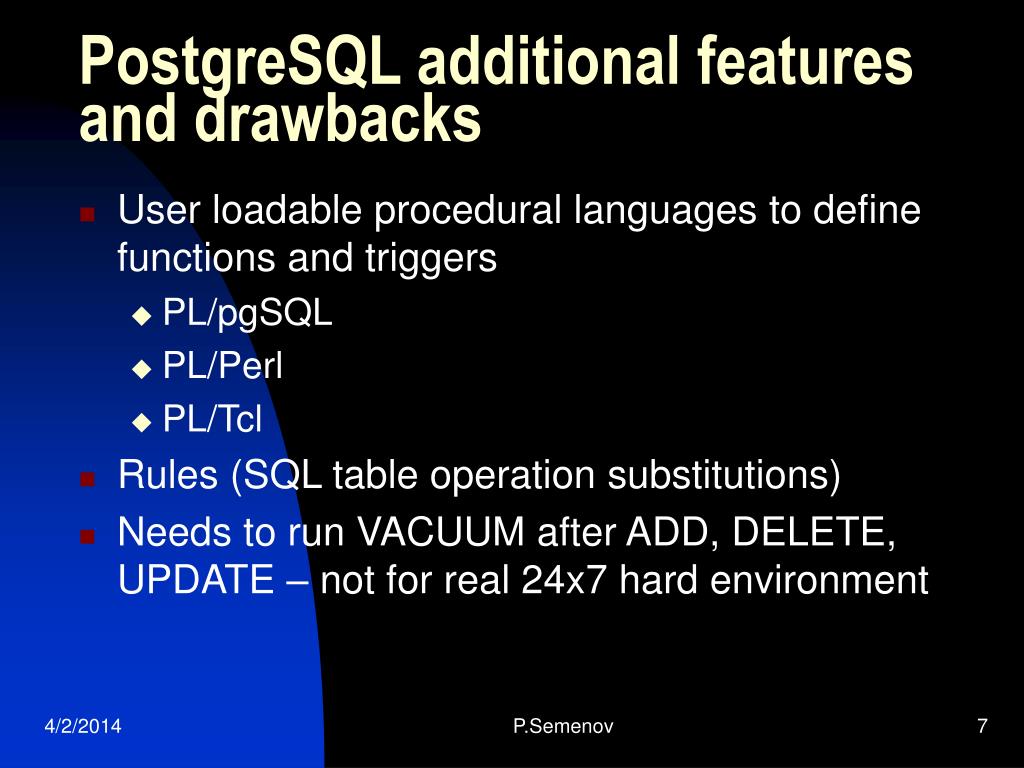 PostgreSQL additional features and drawbacks

User loadable procedural languages to define functions and triggers

PL/pgSQL

PL/Perl

PL/Tcl

Rules (SQL table operation substitutions)

Needs to run VACUUM after ADD, DELETE, UPDATE – not for real 24x7 hard environment

4/2/2014

P.Semenov

7